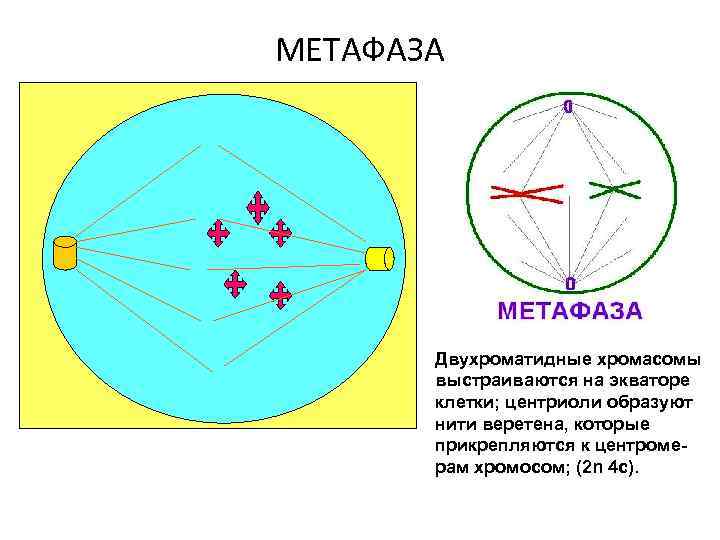 МЕТАФАЗА

МЕТАФАЗА

Двухроматидные хромасомы выстраиваются на экваторе клетки; центриоли образуют нити веретена, которые прикрепляются к центромерам хромосом; (2n 4c).